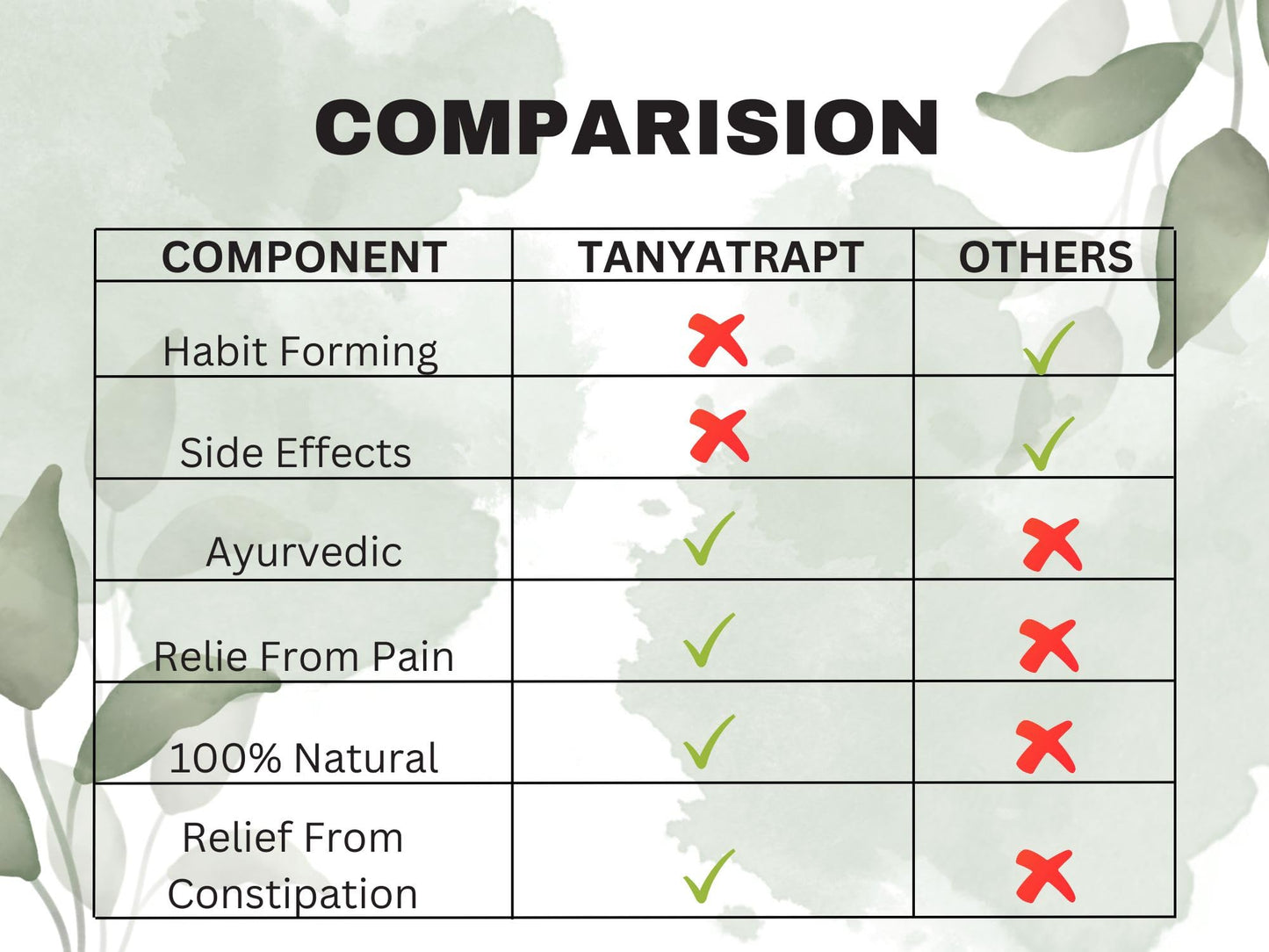 COMPARISION

| COMPONENT | TANYATRAPT | OTHERS |
|---|---|---|
| Habit Forming | ✗ | ✓ |
| Side Effects | ✗ | ✓ |
| Ayurvedic | ✓ | ✗ |
| Relie From Pain | ✓ | ✗ |
| 100% Natural | ✓ | ✗ |
| Relief From Constipation | ✓ | ✗ |